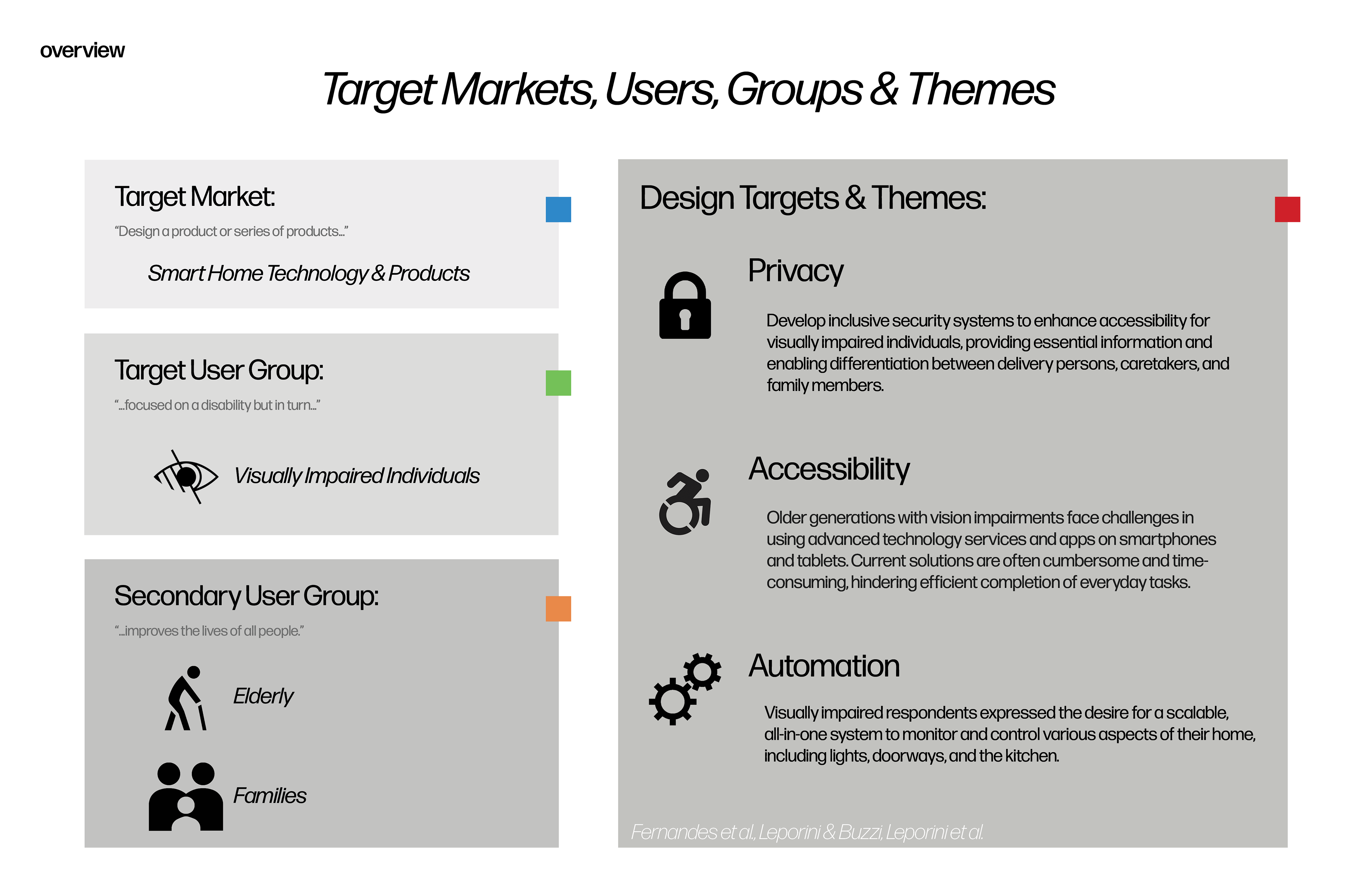 overview

Target Markets, Users, Groups & Themes

Target Market:

“Design a product or series of products...”

Smart Home Technology & Products

Target User Group:

“...focused on a disability but in turn...”

Visually Impaired Individuals

Secondary User Group:

“...improves the lives of all people.”

Elderly

Families

Design Targets & Themes:

Privacy

Develop inclusive security systems to enhance accessibility for visually impaired individuals, providing essential information and enabling differentiation between delivery persons, caretakers, and family members.

Accessibility

Older generations with vision impairments face challenges in using advanced technology services and apps on smartphones and tablets. Current solutions are often cumbersome and time-consuming, hindering efficient completion of everyday tasks.

Automation

Visually impaired respondents expressed the desire for a scalable, all-in-one system to monitor and control various aspects of their home, including lights, doorways, and the kitchen.

Fernandes et al., Leporini & Buzzi, Leporini et al.